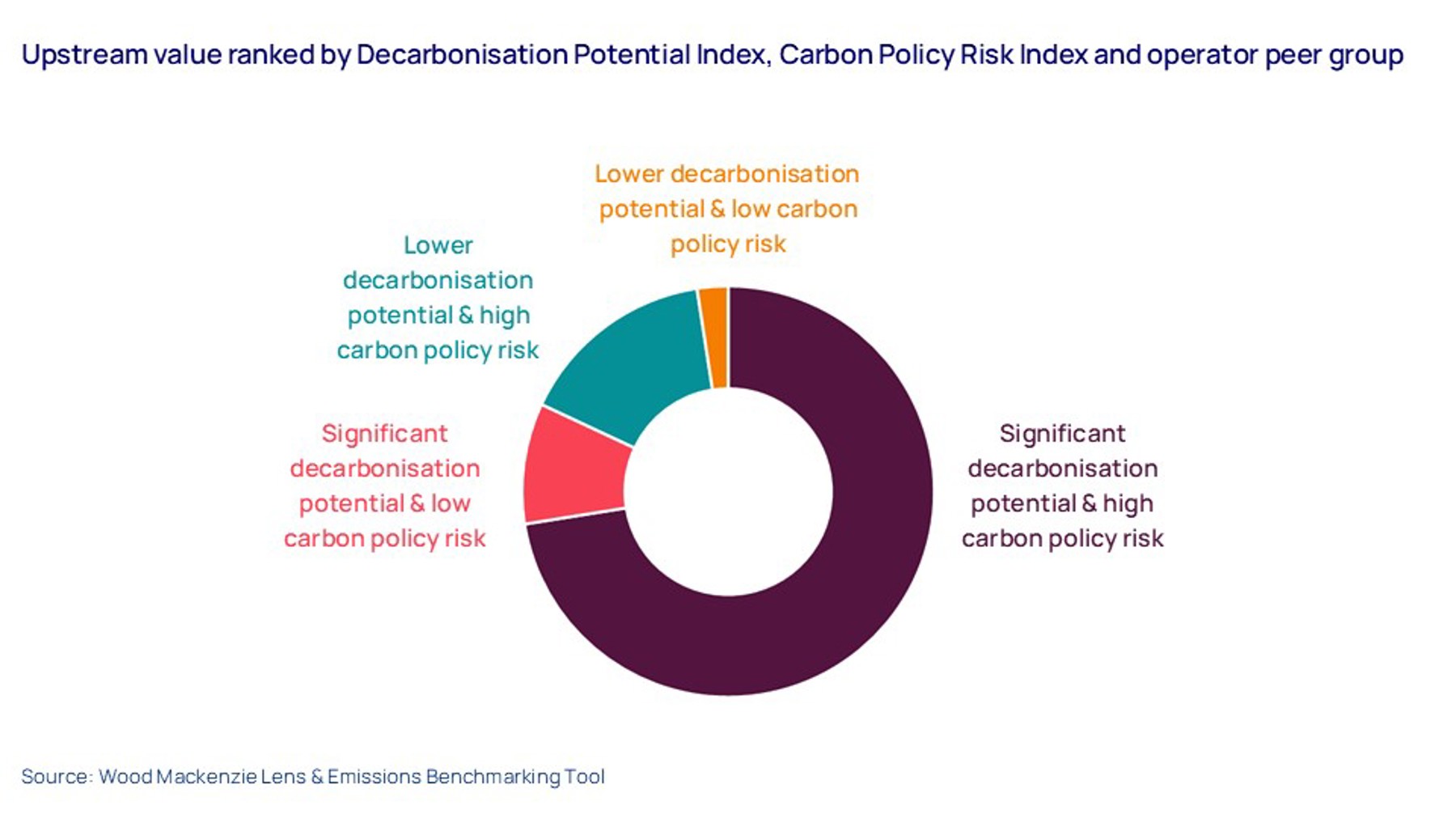 Upstream value ranked by Decarbonisation Potential Index, Carbon Policy Risk Index and operator peer group

Lower decarbonisation potential & low carbon policy risk

Lower decarbonisation potential & high carbon policy risk

Significant decarbonisation potential & low carbon policy risk

Significant decarbonisation potential & high carbon policy risk

Source: Wood Mackenzie Lens & Emissions Benchmarking Tool